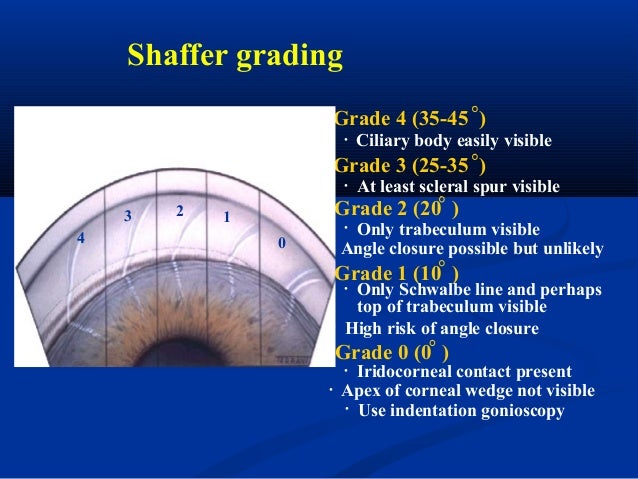 Shaffer grading

4
3
2
1
0

Grade 4 (35-45$^\circ$)
· Ciliary body easily visible
Grade 3 (25-35$^\circ$)
· At least scleral spur visible
Grade 2 (20$^\circ$)
· Only trabeculum visible
Angle closure possible but unlikely
Grade 1 (10$^\circ$)
· Only Schwalbe line and perhaps top of trabeculum visible
High risk of angle closure
Grade 0 (0$^\circ$)
· Iridocorneal contact present
· Apex of corneal wedge not visible
· Use indentation gonioscopy